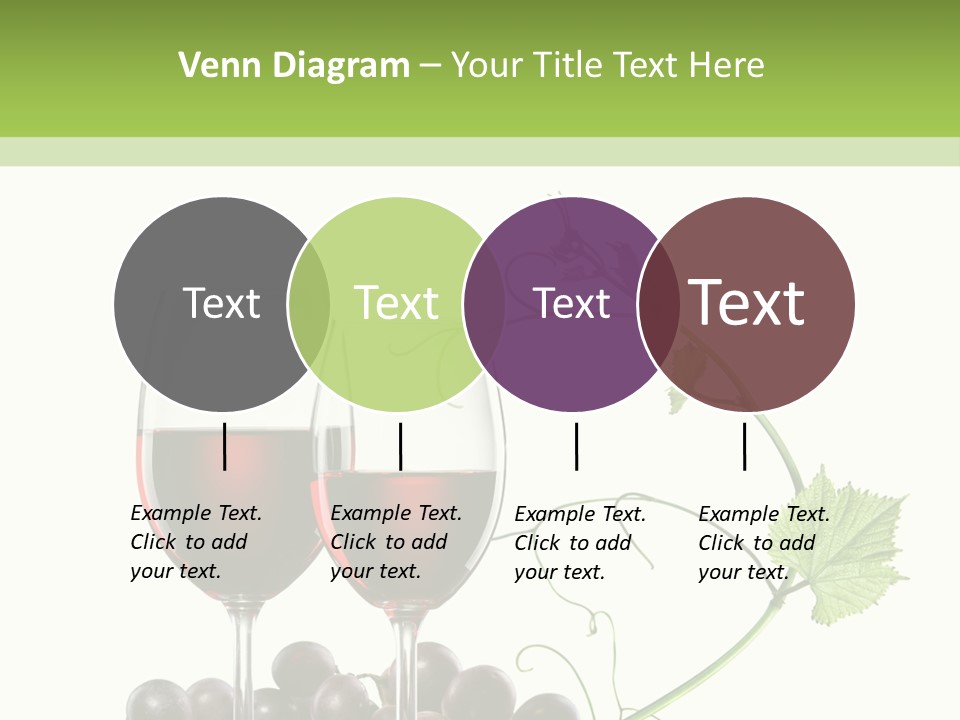 Venn Diagram – Your Title Text Here

Text

Text

Text

Text

Example Text. Click to add your text.

Example Text. Click to add your text.

Example Text. Click to add your text.

Example Text. Click to add your text.